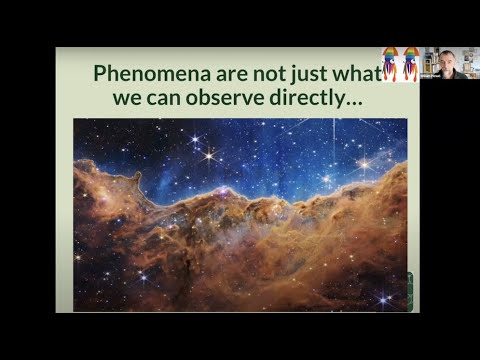 Phenomena are not just what we can observe directly…